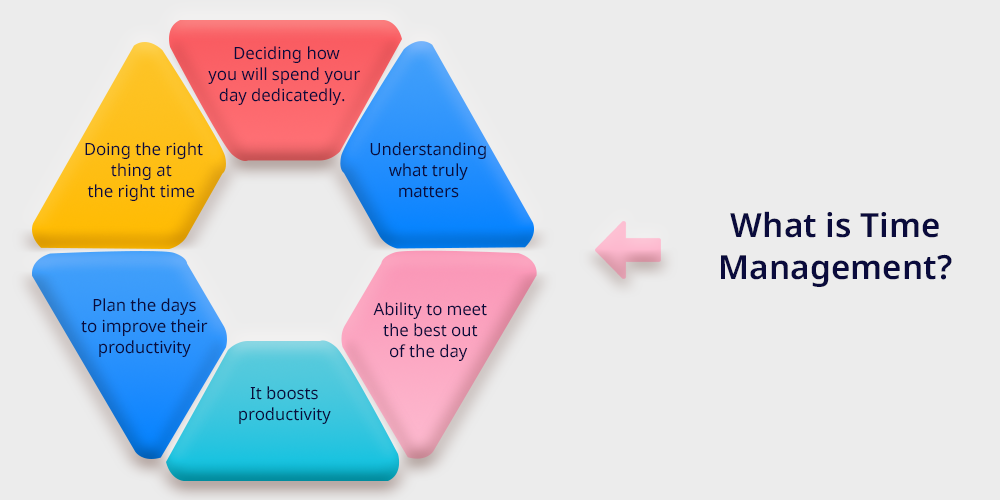 Deciding how you will spend your day dedicatedly.

Understanding what truly matters

Ability to meet the best out of the day

It boosts productivity

Plan the days to improve their productivity

Doing the right thing at the right time

What is Time Management?